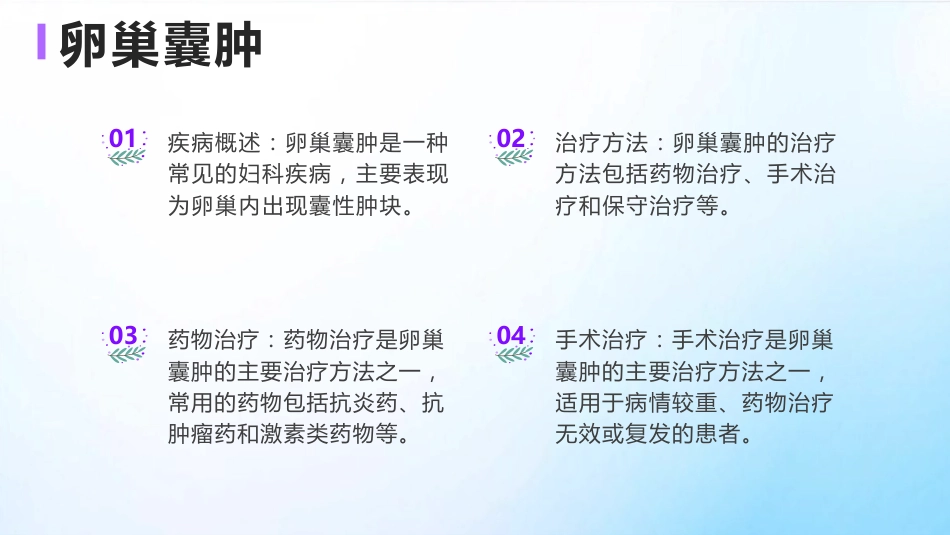 卵巢囊肿

01 疾病概述：卵巢囊肿是一种常见的妇科疾病，主要表现为卵巢内出现囊性肿块。

02 治疗方法：卵巢囊肿的治疗方法包括药物治疗、手术治疗和保守治疗等。

03 药物治疗：药物治疗是卵巢囊肿的主要治疗方法之一，常用的药物包括抗炎药、抗肿瘤药和激素类药物等。

04 手术治疗：手术治疗是卵巢囊肿的主要治疗方法之一，适用于病情较重、药物治疗无效或复发的患者。